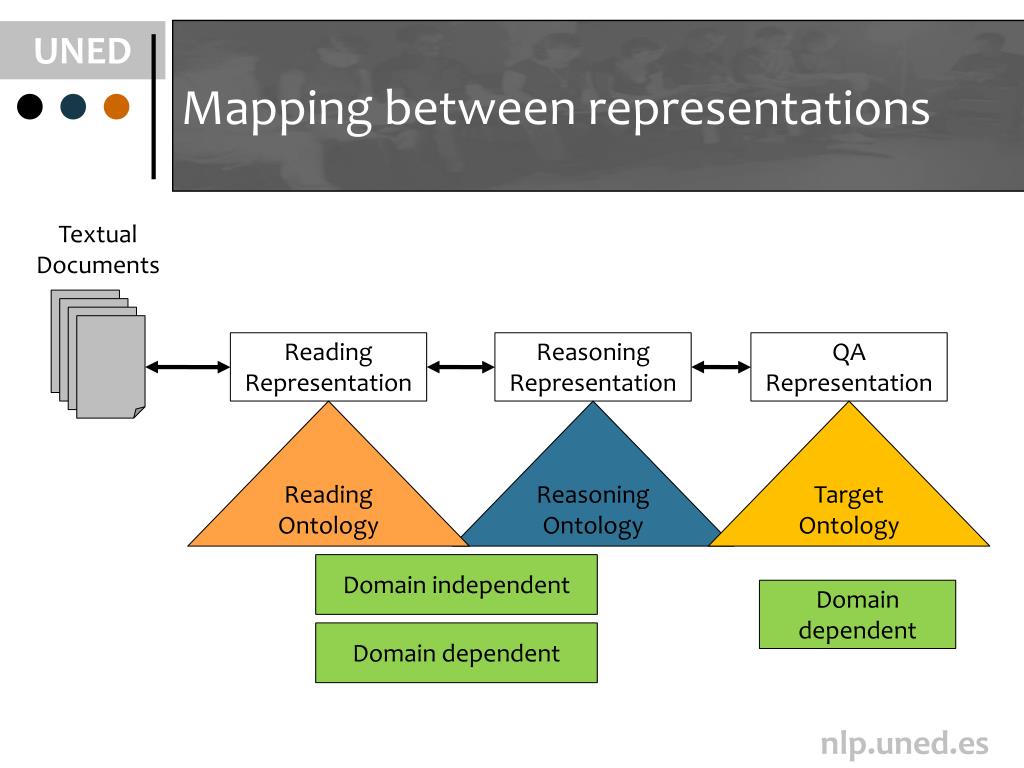 UNED

Mapping between representations

Textual Documents

Reading Representation

Reasoning Representation

QA Representation

Reading Ontology

Reasoning Ontology

Target Ontology

Domain independent

Domain dependent

Domain dependent

nlp.uned.es